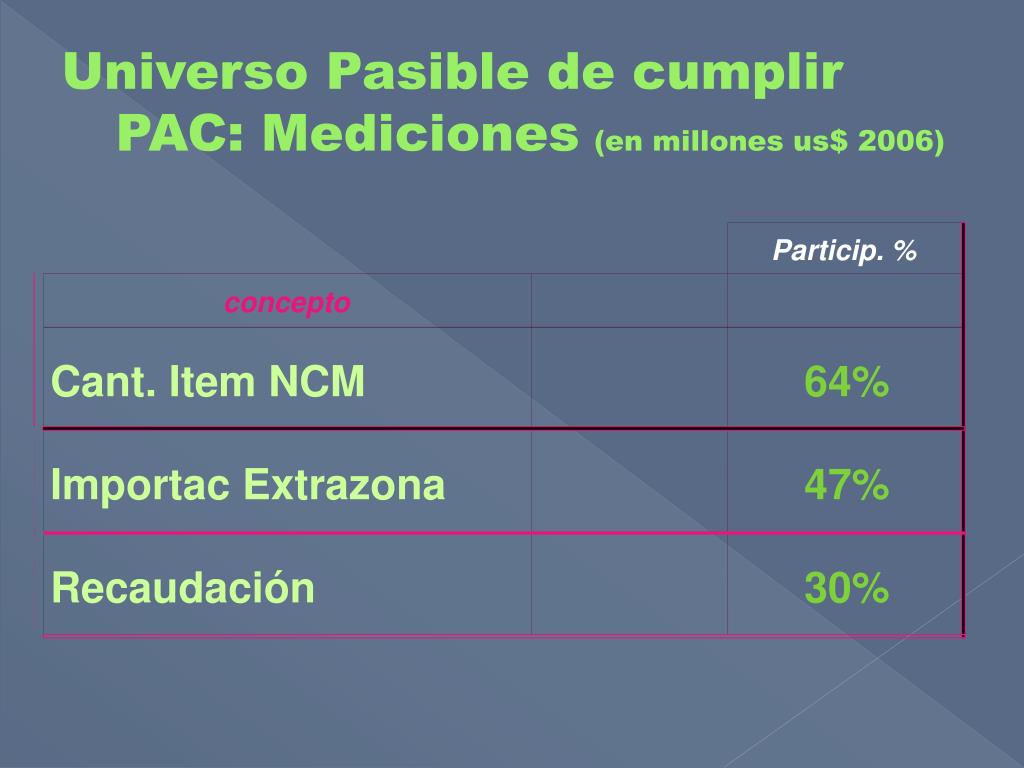 Universo Pasible de cumplir PAC: Mediciones (en millones us$ 2006)

| | | Particip. % |
|---|---|---|
| concepto | | |
| Cant. Item NCM | | 64% |
| Importac Extrazona | | 47% |
| Recaudación | | 30% |